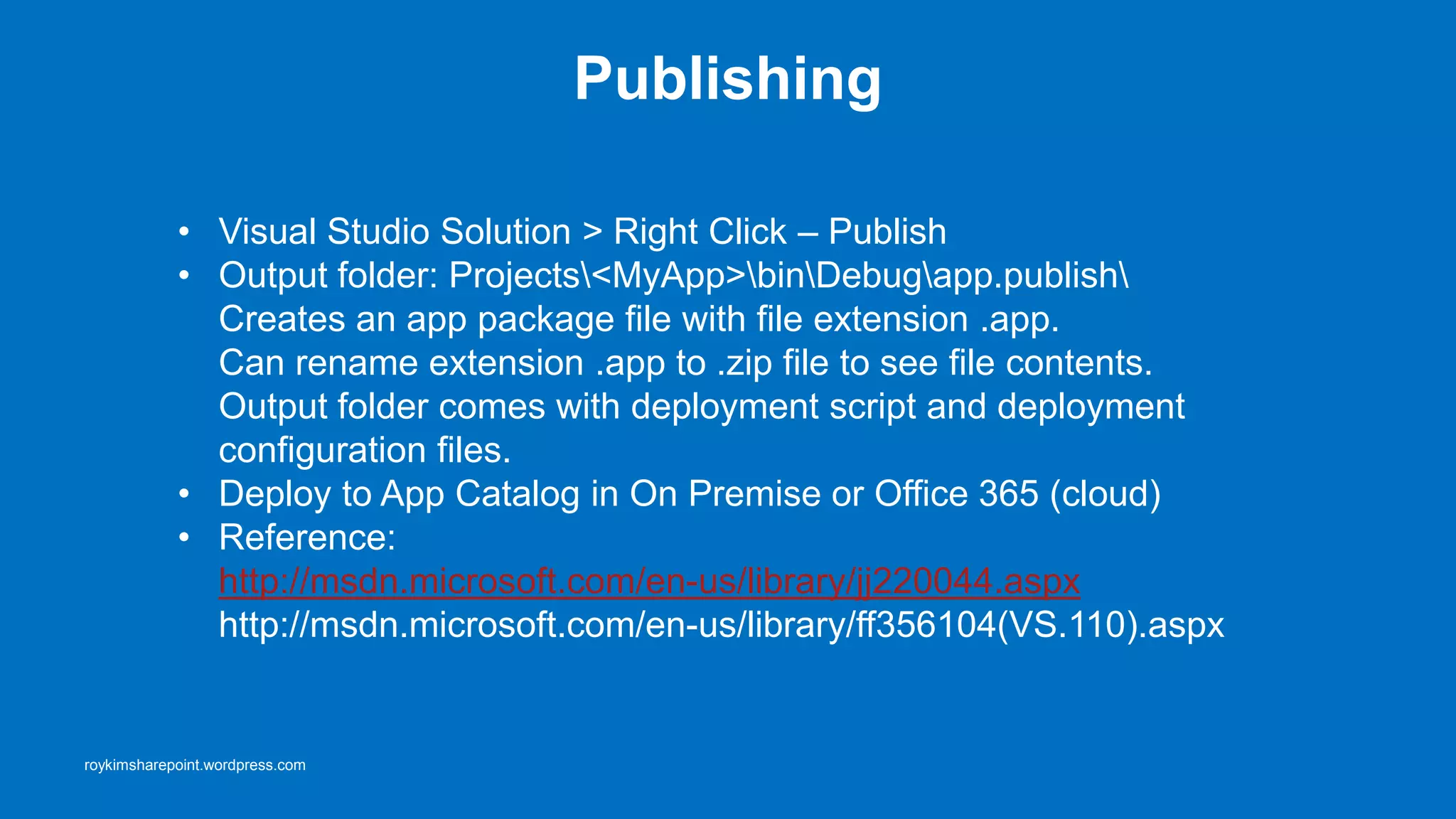 Publishing

• Visual Studio Solution > Right Click – Publish
• Output folder: Projects\<MyApp>\bin\Debug\app.publish\
Creates an app package file with file extension .app.
Can rename extension .app to .zip file to see file contents.
Output folder comes with deployment script and deployment configuration files.
• Deploy to App Catalog in On Premise or Office 365 (cloud)
• Reference:
http://msdn.microsoft.com/en-us/library/jj220044.aspx
http://msdn.microsoft.com/en-us/library/ff356104(VS.110).aspx

roykimsharepoint.wordpress.com